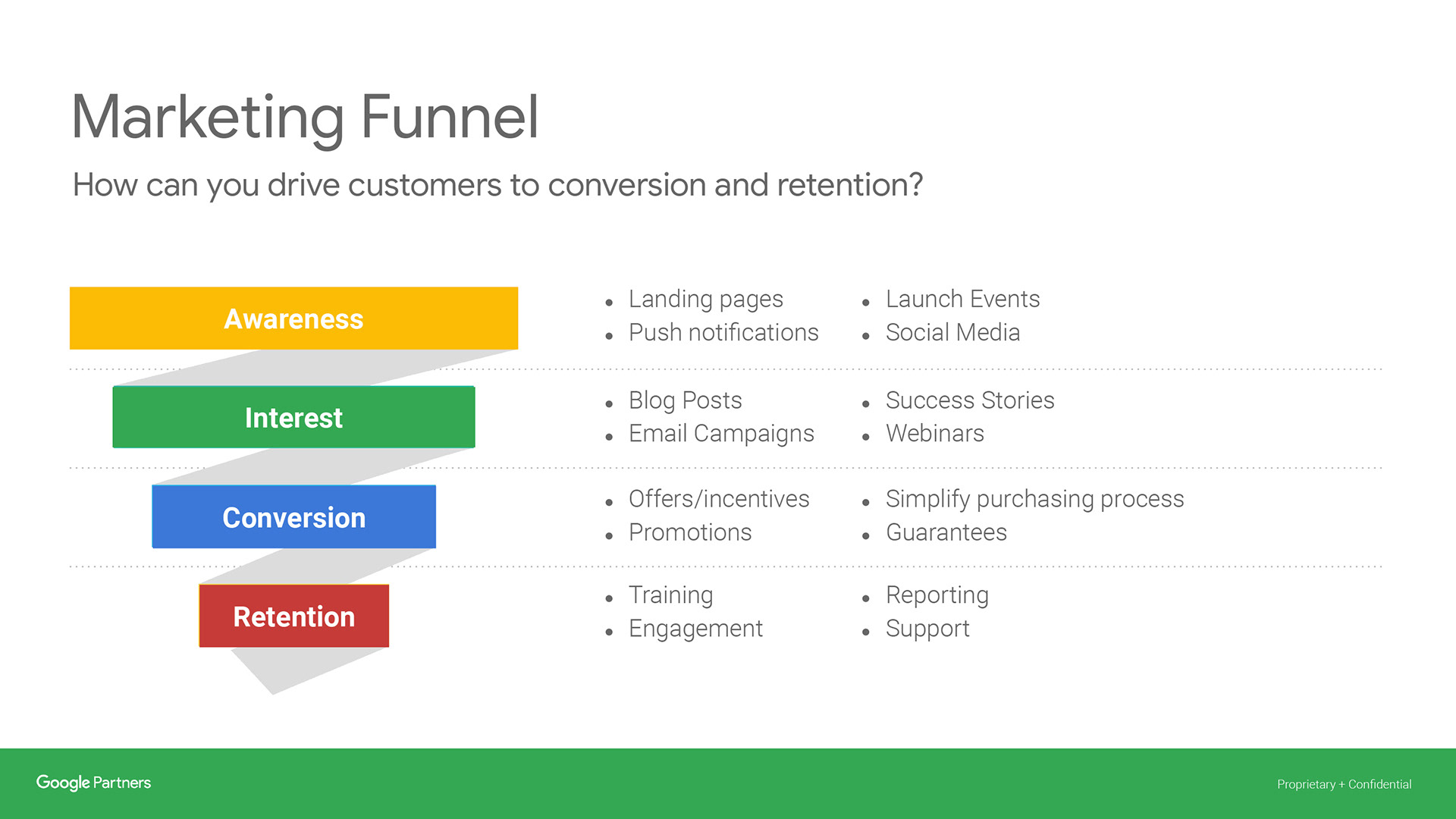 Marketing Funnel

How can you drive customers to conversion and retention?

Awareness

- Landing pages
- Push notifications

- Launch Events
- Social Media

Interest

- Blog Posts
- Email Campaigns

- Success Stories
- Webinars

Conversion

- Offers/incentives
- Promotions

- Simplify purchasing process
- Guarantees

Retention

- Training
- Engagement

- Reporting
- Support

Google Partners

Proprietary + Confidential